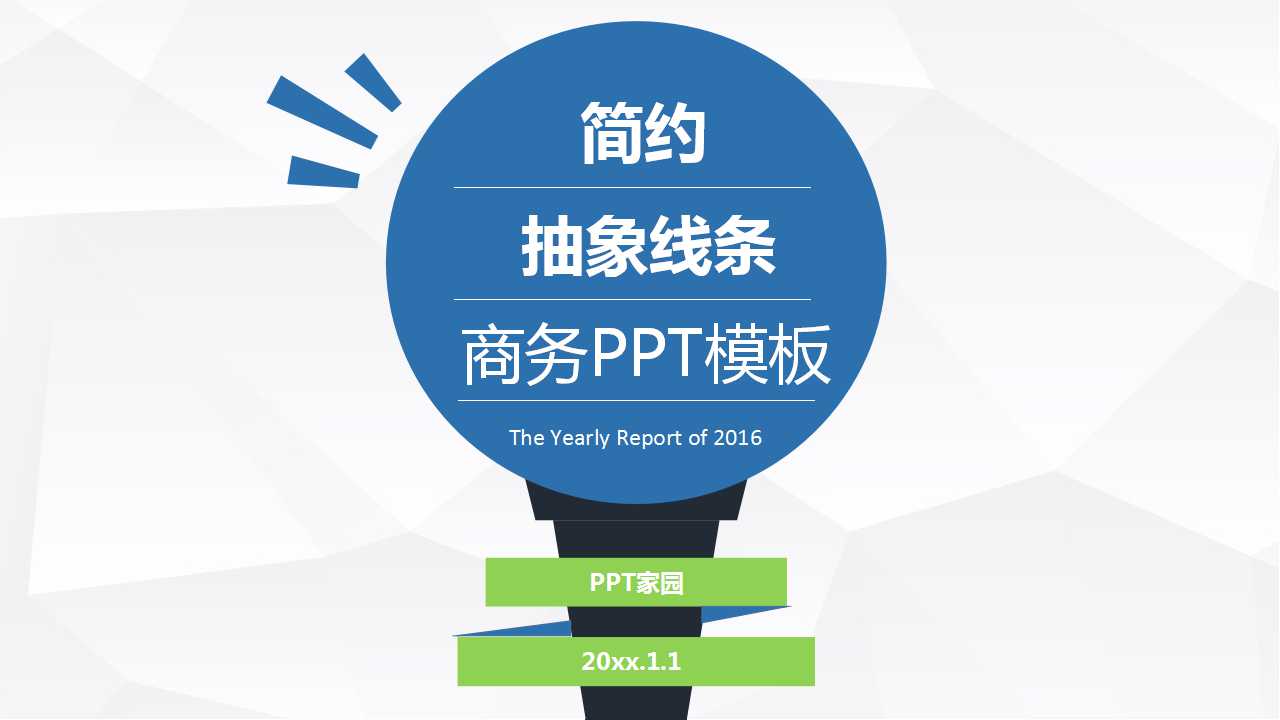 简约

抽象线条

商务PPT模板

The Yearly Report of 2016

PPT家园

20xx.1.1